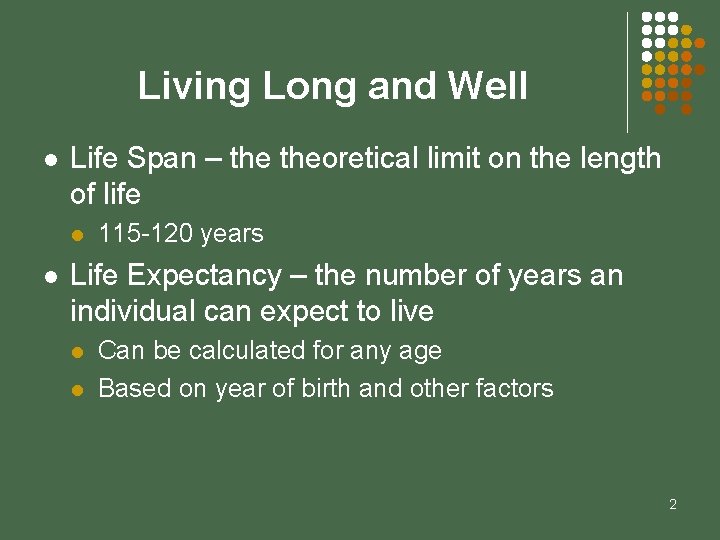 Living Long and Well

• Life Span – the theoretical limit on the length of life

• 115-120 years

• Life Expectancy – the number of years an individual can expect to live

• Can be calculated for any age

• Based on year of birth and other factors

2